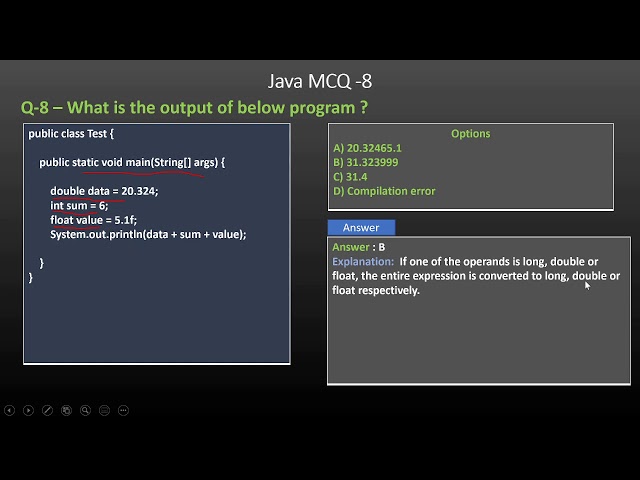 Java MCQ -8

Q-8 – What is the output of below program ?

public class Test {

public static void main(String[] args) {

double data = 20.324;
int sum = 6;
float value = 5.1f;
System.out.println(data + sum + value);

}
}

Options
A) 20.32465.1
B) 31.323999
C) 31.4
D) Compilation error

Answer

Answer : B
Explanation: If one of the operands is long, double or float, the entire expression is converted to long, double or float respectively.